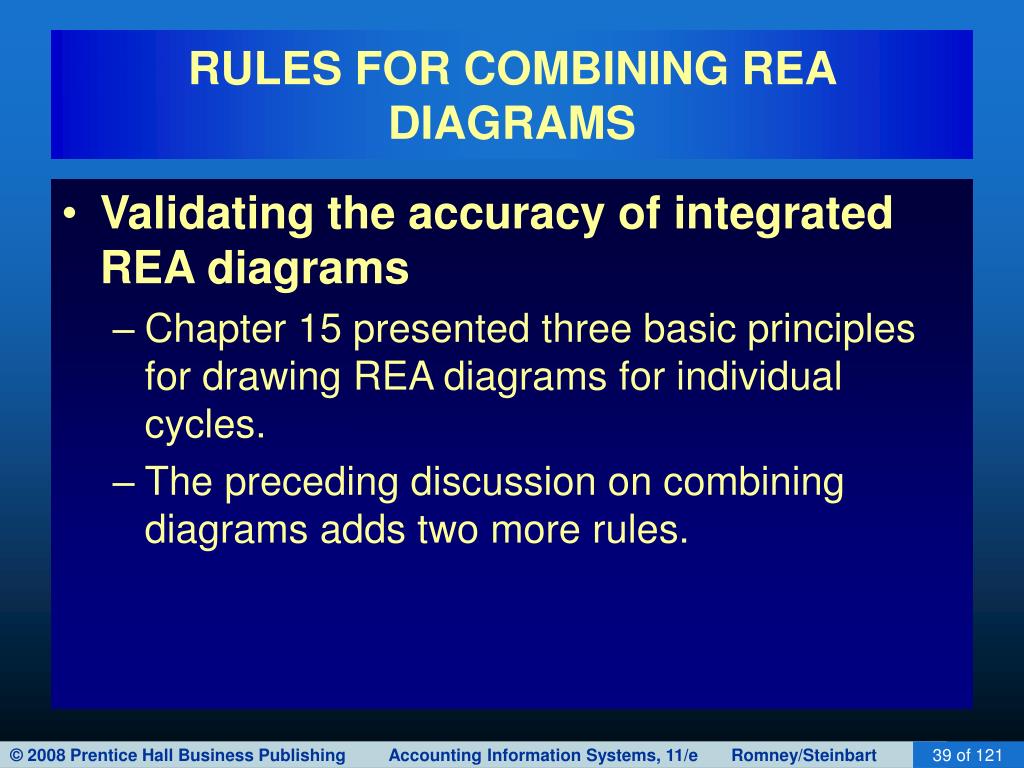 RULES FOR COMBINING REA DIAGRAMS

• Validating the accuracy of integrated REA diagrams
– Chapter 15 presented three basic principles for drawing REA diagrams for individual cycles.
– The preceding discussion on combining diagrams adds two more rules.

© 2008 Prentice Hall Business Publishing Accounting Information Systems, 11/e Romney/Steinbart 39 of 121